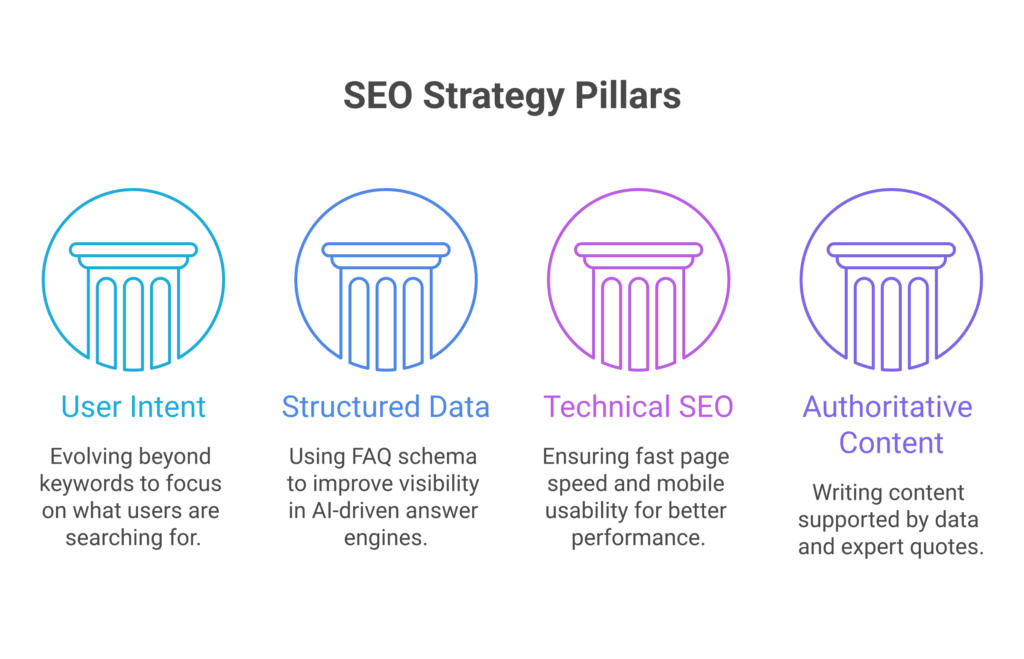 SEO Strategy Pillars

User Intent

Evolving beyond keywords to focus on what users are searching for.

Structured Data

Using FAQ schema to improve visibility in AI-driven answer engines.

Technical SEO

Ensuring fast page speed and mobile usability for better performance.

Authoritative Content

Writing content supported by data and expert quotes.